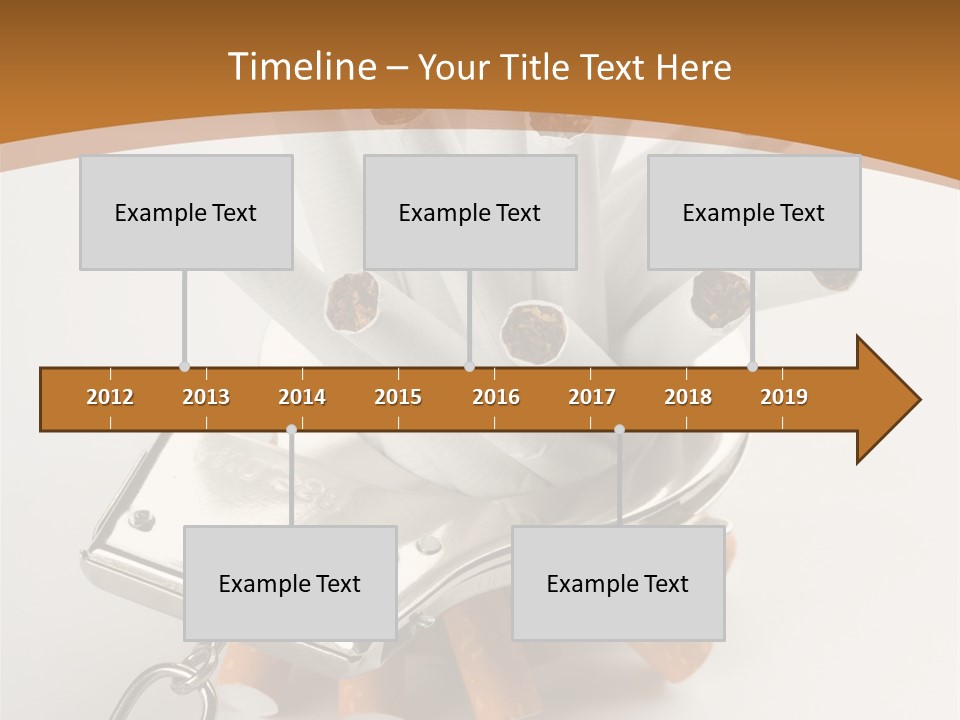 Timeline – Your Title Text Here

Example Text

Example Text

Example Text

2012 2013 2014 2015 2016 2017 2018 2019

Example Text

Example Text